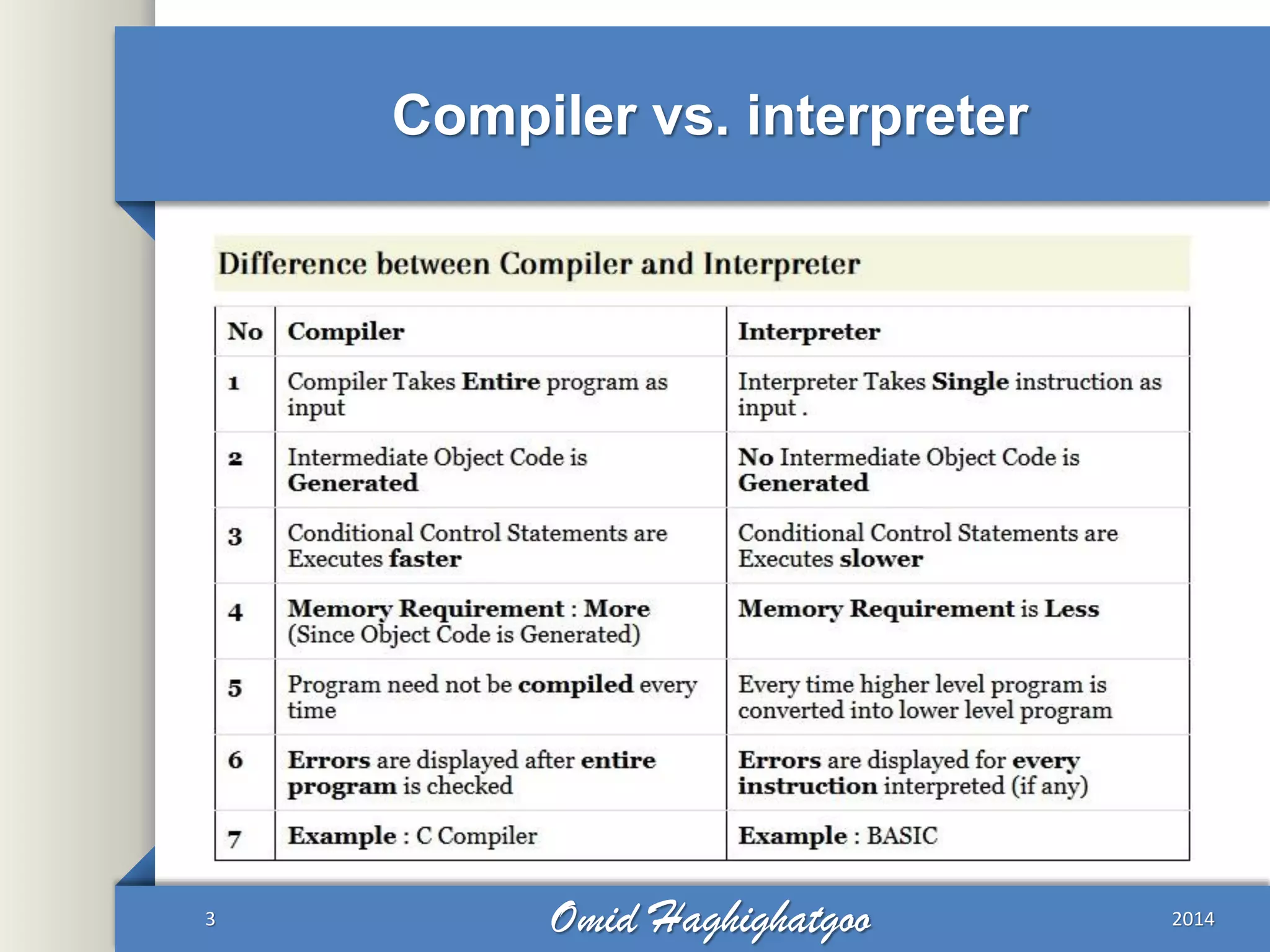 Compiler vs. interpreter

Difference between Compiler and Interpreter

| No | Compiler | Interpreter |
|---|---|---|
| 1 | Compiler Takes Entire program as input | Interpreter Takes Single instruction as input . |
| 2 | Intermediate Object Code is Generated | No Intermediate Object Code is Generated |
| 3 | Conditional Control Statements are Executes faster | Conditional Control Statements are Executes slower |
| 4 | Memory Requirement : More (Since Object Code is Generated) | Memory Requirement is Less |
| 5 | Program need not be compiled every time | Every time higher level program is converted into lower level program |
| 6 | Errors are displayed after entire program is checked | Errors are displayed for every instruction interpreted (if any) |
| 7 | Example : C Compiler | Example : BASIC |

3

Omid Haghighatgoo

2014